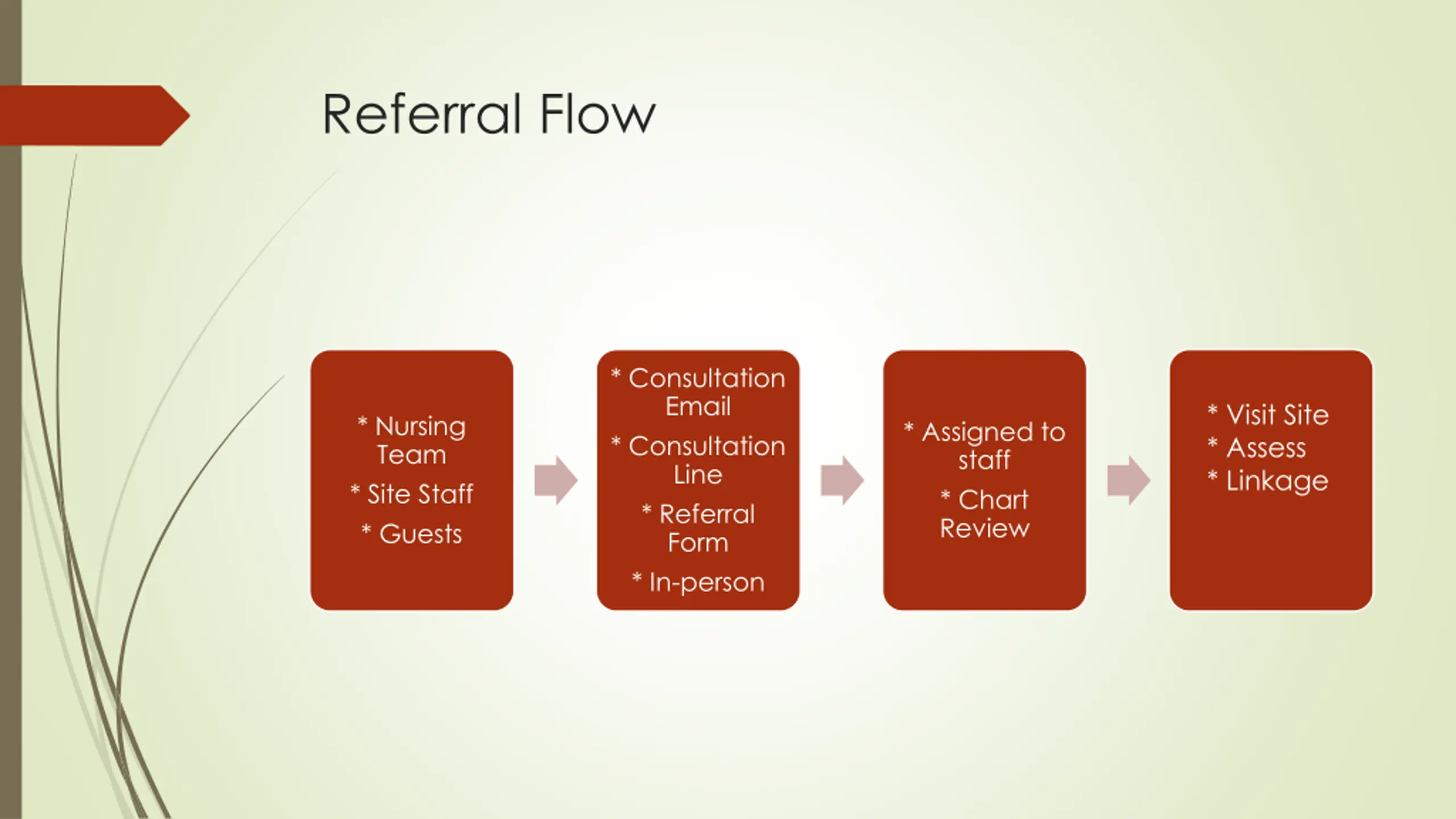 Referral Flow

* Nursing Team
* Site Staff
* Guests

* Consultation Email
* Consultation Line
* Referral Form
* In-person

* Assigned to staff
* Chart Review

* Visit Site
* Assess
* Linkage